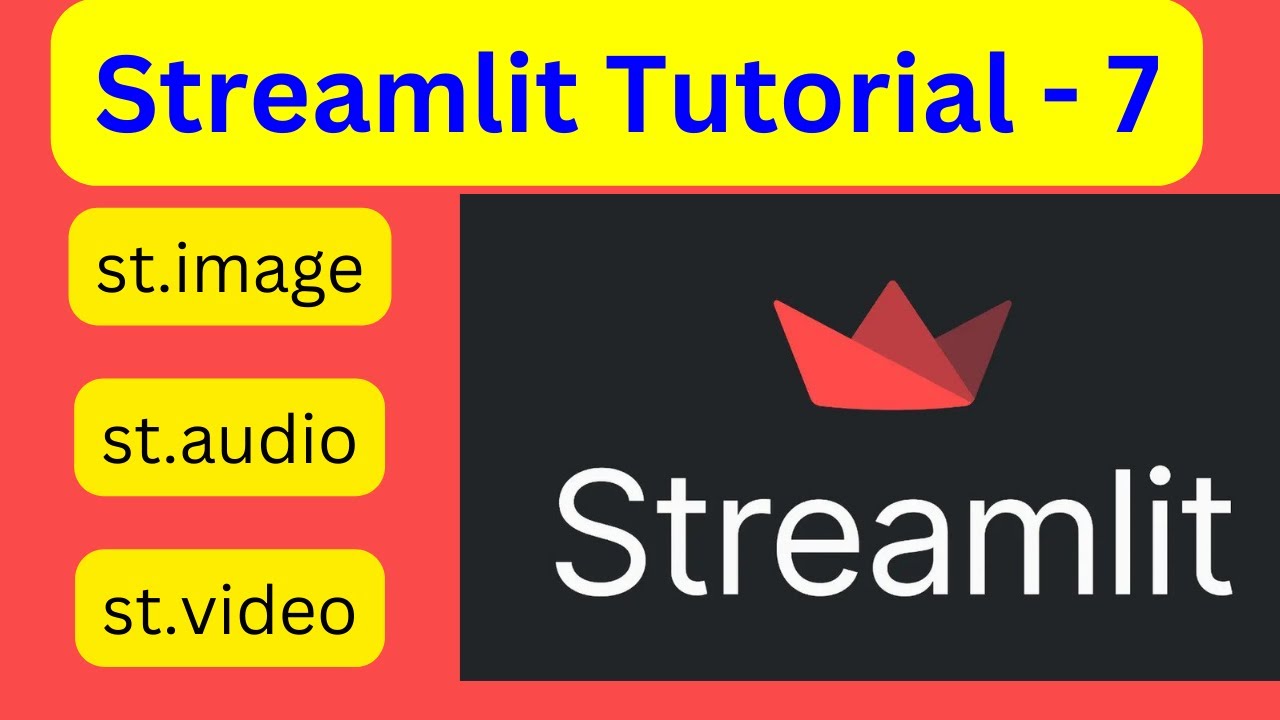 Streamlit Tutorial - 7

st.image

st.audio

st.video

Streamlit